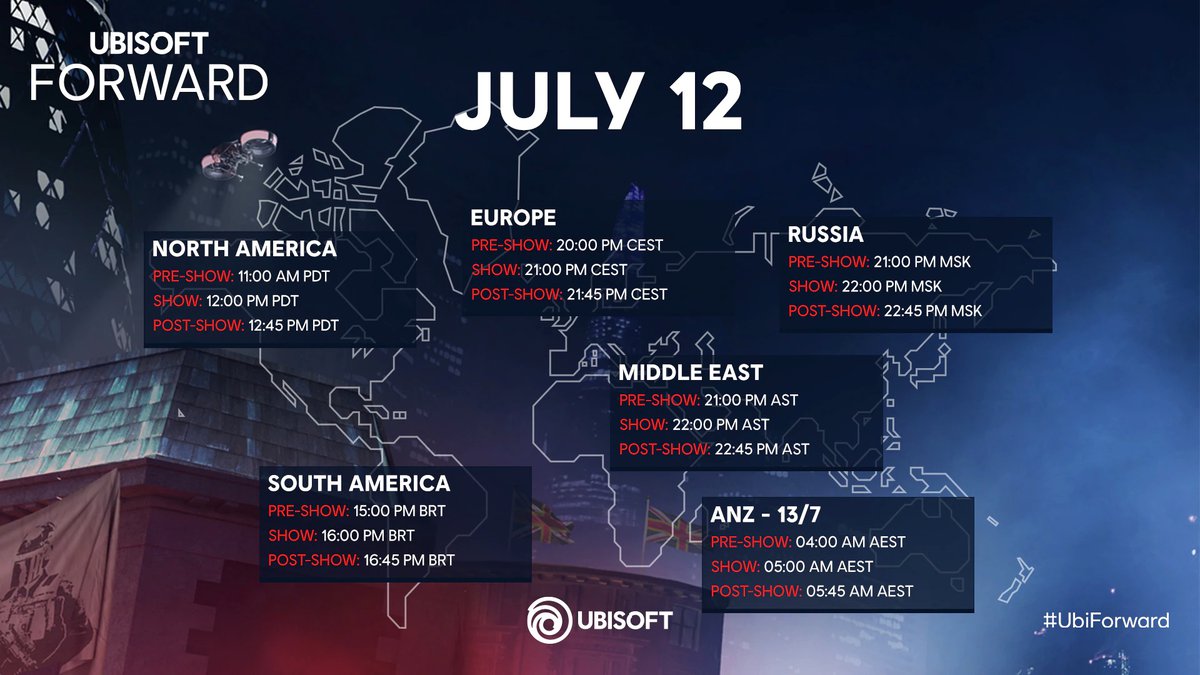 UBISOFT FORWARD

JULY 12

NORTH AMERICA
PRE-SHOW: 11:00 AM PDT
SHOW: 12:00 PM PDT
POST-SHOW: 12:45 PM PDT

EUROPE
PRE-SHOW: 20:00 PM CEST
SHOW: 21:00 PM CEST
POST-SHOW: 21:45 PM CEST

RUSSIA
PRE-SHOW: 21:00 PM MSK
SHOW: 22:00 PM MSK
POST-SHOW: 22:45 PM MSK

MIDDLE EAST
PRE-SHOW: 21:00 PM AST
SHOW: 22:00 PM AST
POST-SHOW: 22:45 PM AST

SOUTH AMERICA
PRE-SHOW: 15:00 PM BRT
SHOW: 16:00 PM BRT
POST-SHOW: 16:45 PM BRT

ANZ - 13/7
PRE-SHOW: 04:00 AM AEST
SHOW: 05:00 AM AEST
POST-SHOW: 05:45 AM AEST

UBISOFT

#UbiForward